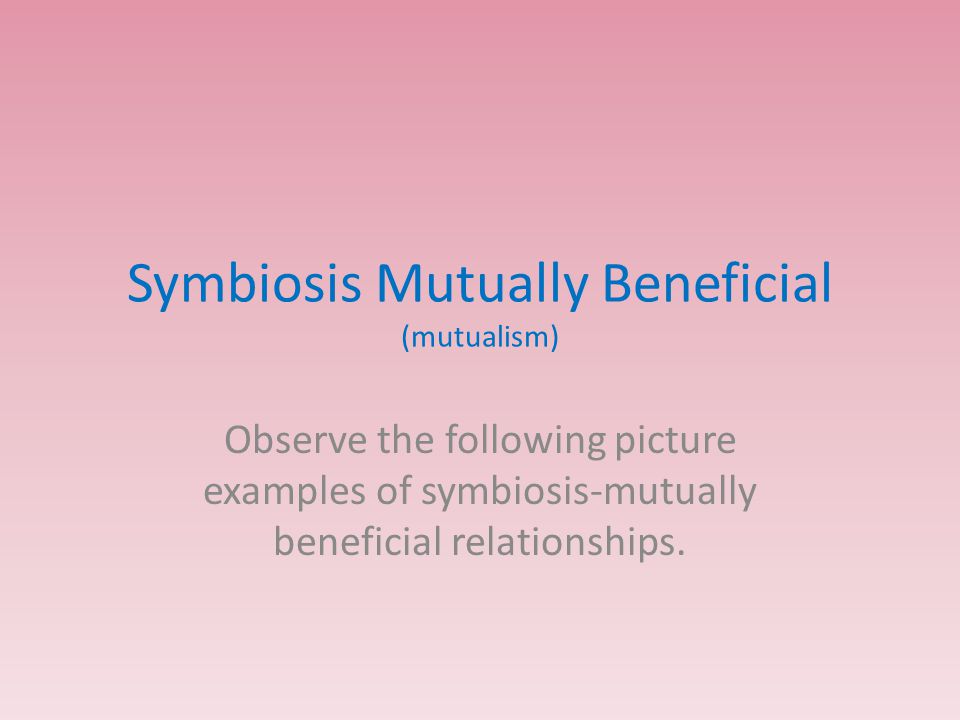 Symbiosis Mutually Beneficial
(mutualism)

Observe the following picture examples of symbiosis-mutually beneficial relationships.